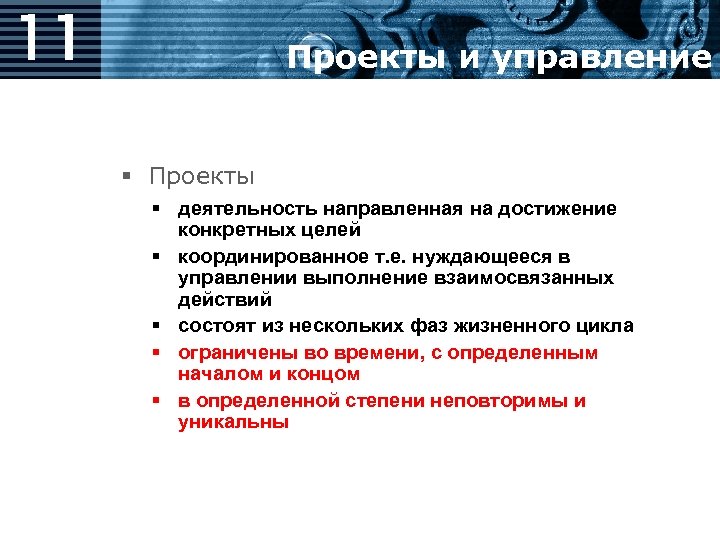 11

Проекты и управление

▪ Проекты
▪ деятельность направленная на достижение конкретных целей
▪ координированное т.е. нуждающееся в управлении выполнение взаимосвязанных действий
▪ состоят из нескольких фаз жизненного цикла
▪ ограничены во времени, с определенным началом и концом
▪ в определенной степени неповторимы и уникальны